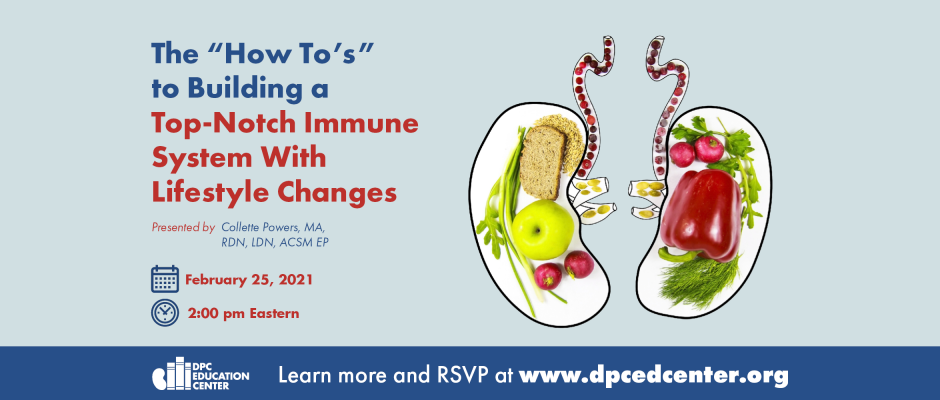 The "How To's" to Building a Top-Notch Immune System With Lifestyle Changes

Presented by Collette Powers, MA, RDN, LDN, ACSM EP

February 25, 2021

2:00 pm Eastern

DPC EDUCATION CENTER

Learn more and RSVP at www.dpcedcenter.org